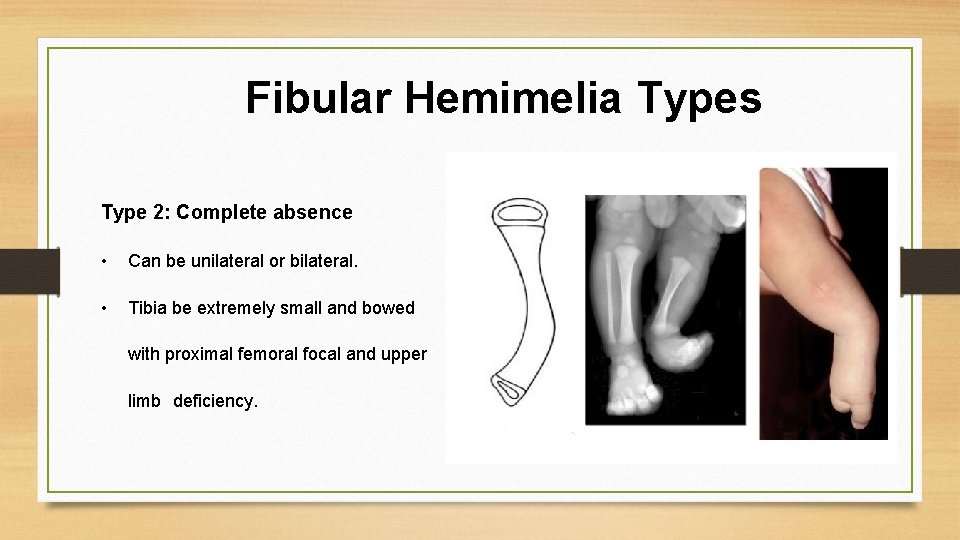 Fibular Hemimelia Types

Type 2: Complete absence

• Can be unilateral or bilateral.

• Tibia be extremely small and bowed with proximal femoral focal and upper limb deficiency.